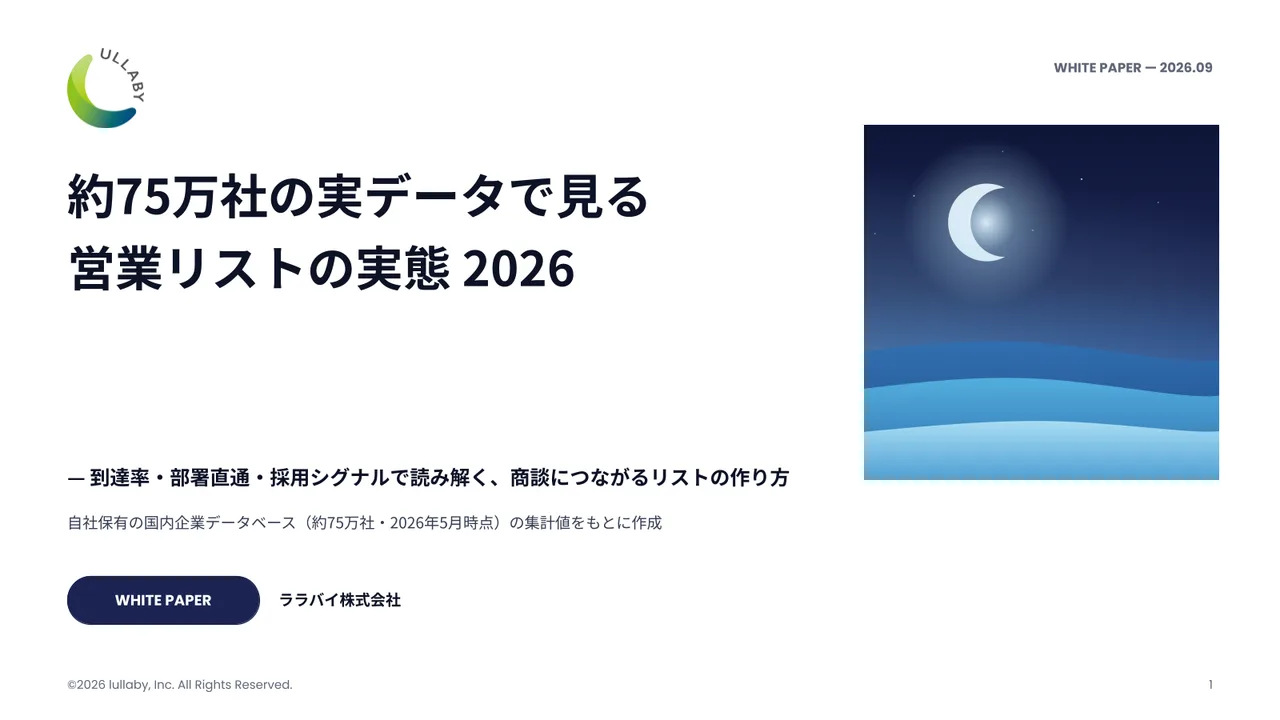 ULLABY

WHITE PAPER — 2026.09

約75万社の実データで見る
営業リストの実態 2026

— 到達率・部署直通・採用シグナルで読み解く、商談につながるリストの作り方

自社保有の国内企業データベース（約75万社・2026年5月時点）の集計値をもとに作成

WHITE PAPER

ララバイ株式会社

©2026 lullaby, Inc. All Rights Reserved.

1